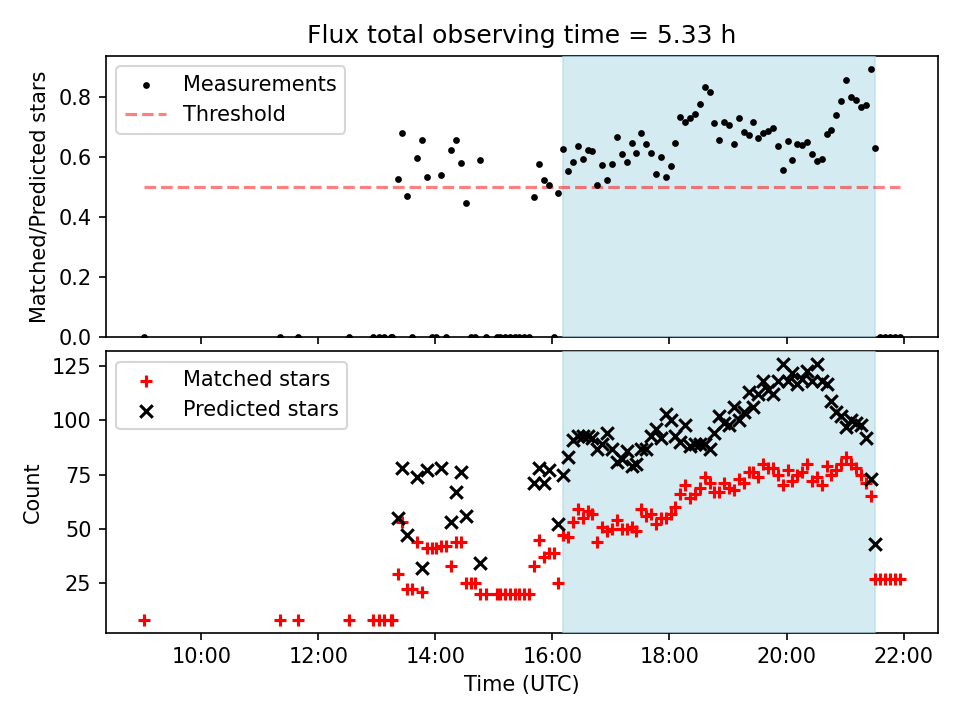 Flux total observing time = 5.33 h

Measurements
Threshold

Matched/Predicted stars

0.8
0.6
0.4
0.2
0.0

Matched stars
Predicted stars

Count

125
100
75
50
25

10:00
12:00
14:00
16:00
18:00
20:00
22:00

Time (UTC)